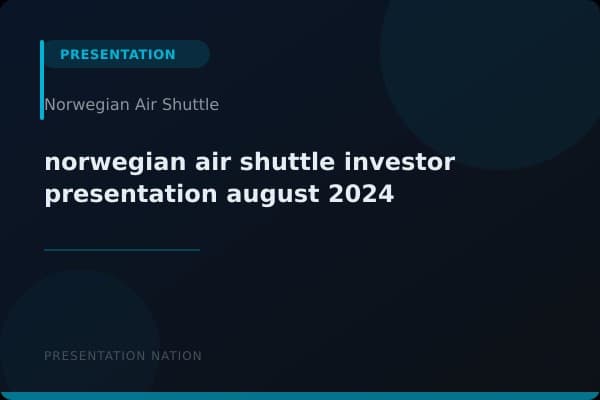 PRESENTATION

Norwegian Air Shuttle

norwegian air shuttle investor presentation august 2024

PRESENTATION NATION